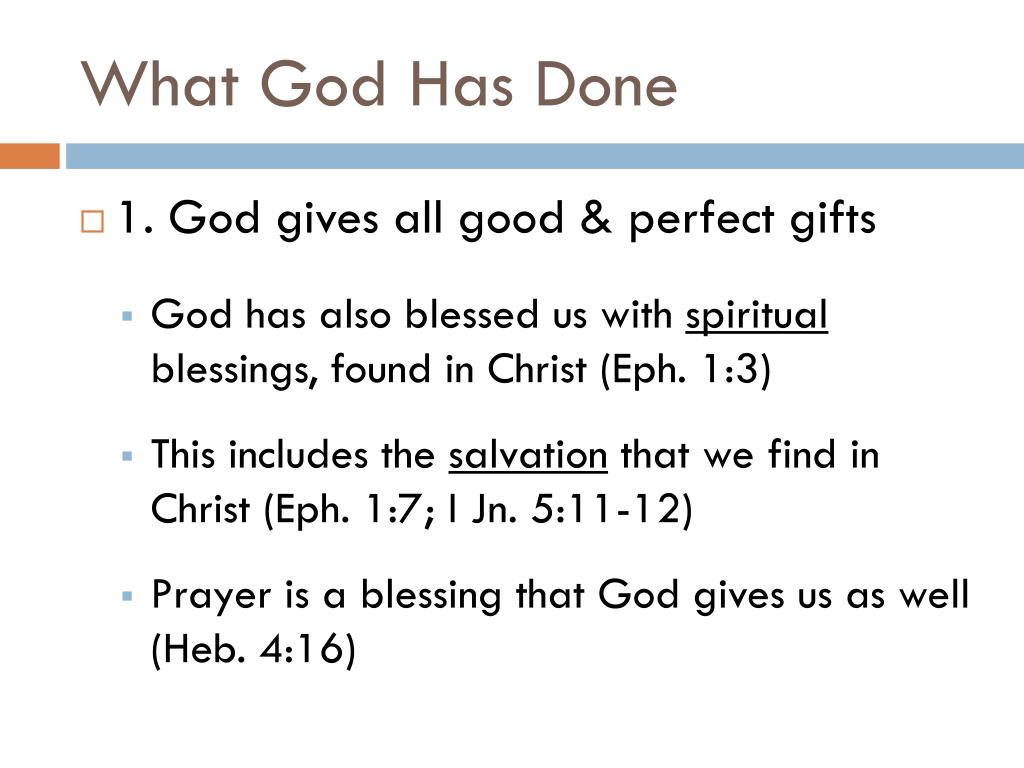 What God Has Done

1. God gives all good & perfect gifts

God has also blessed us with spiritual blessings, found in Christ (Eph. 1:3)

This includes the salvation that we find in Christ (Eph. 1:7; I Jn. 5:11-12)

Prayer is a blessing that God gives us as well (Heb. 4:16)